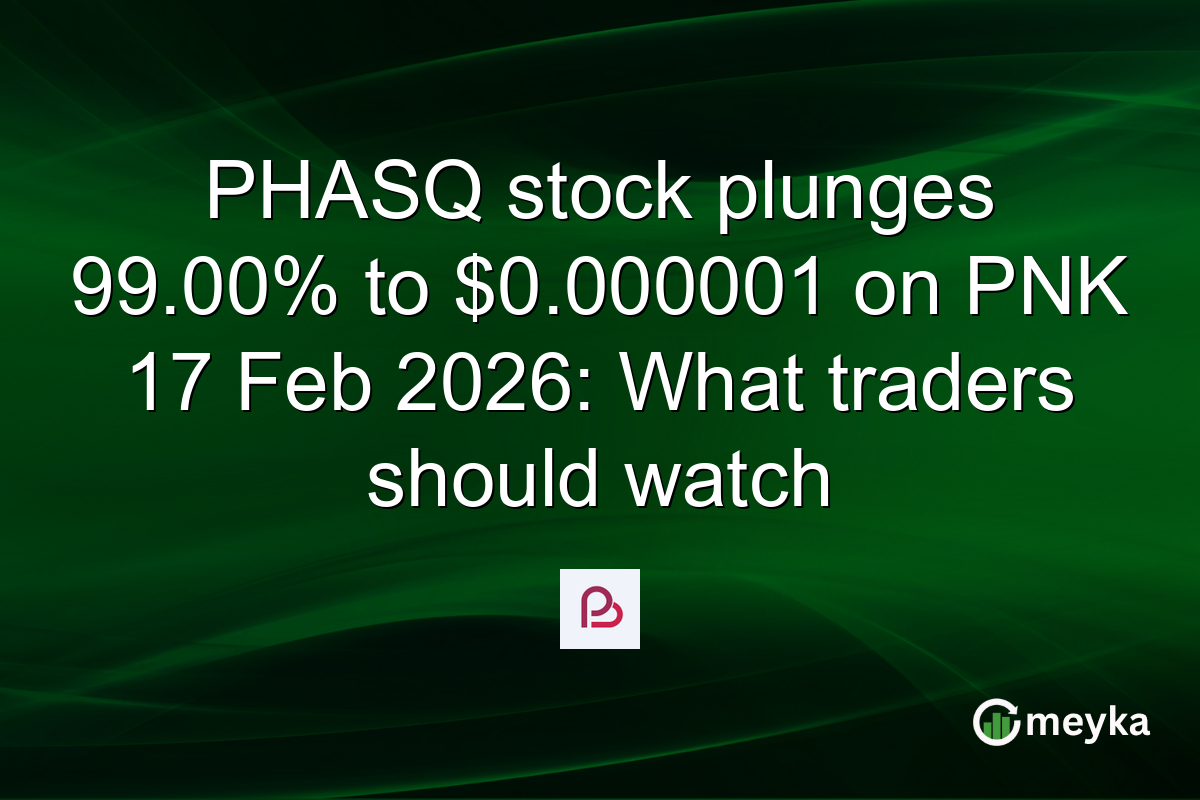 PHASQ stock plunges 99.00% to \$0.000001 on PNK 17 Feb 2026: What traders should watch

meyka